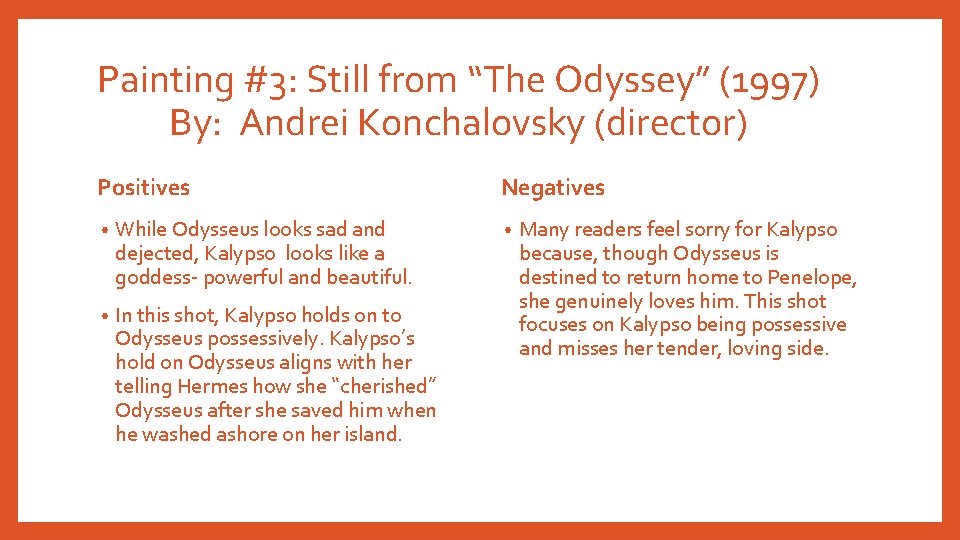 Painting #3: Still from “The Odyssey” (1997)
By: Andrei Konchalovsky (director)

Positives

• While Odysseus looks sad and dejected, Kalypso looks like a goddess- powerful and beautiful.

• In this shot, Kalypso holds on to Odysseus possessively. Kalypso’s hold on Odysseus aligns with her telling Hermes how she “cherished” Odysseus after she saved him when he washed ashore on her island.

Negatives

• Many readers feel sorry for Kalypso because, though Odysseus is destined to return home to Penelope, she genuinely loves him. This shot focuses on Kalypso being possessive and misses her tender, loving side.